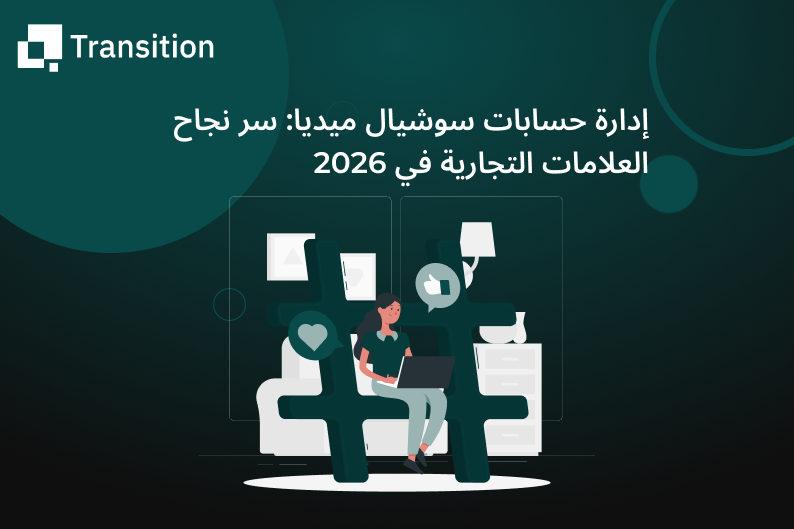 Transition

إدارة حسابات سوشيال ميديا: سر نجاح العلامات التجارية في 2026